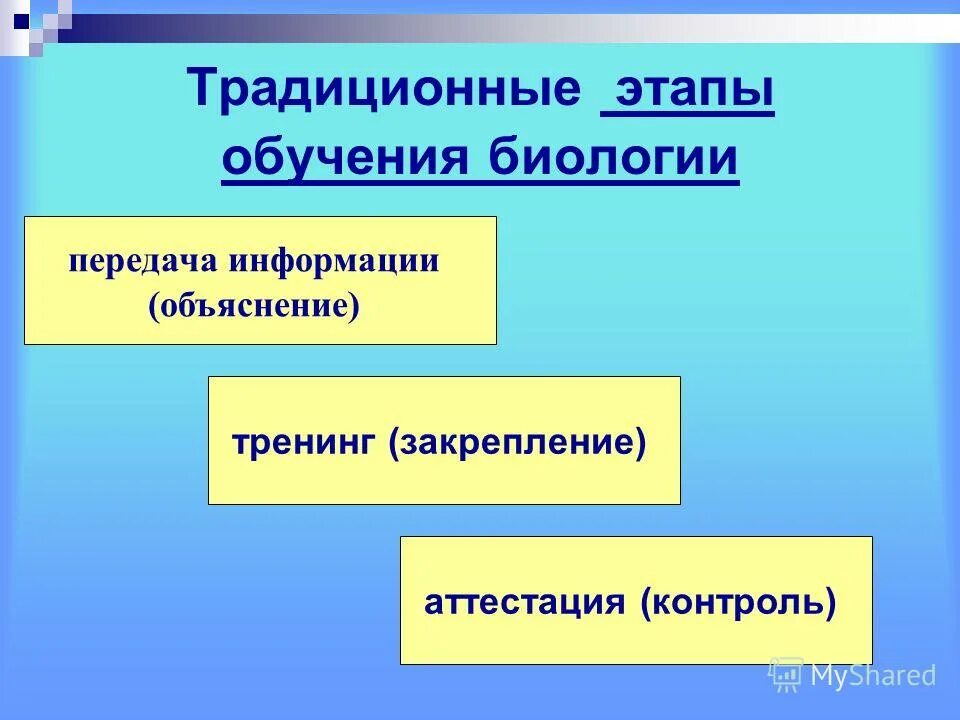 Традиционные этапы обучения биологии

передача информации (объяснение)

тренинг (закрепление)

аттестация (контроль)

MyShared